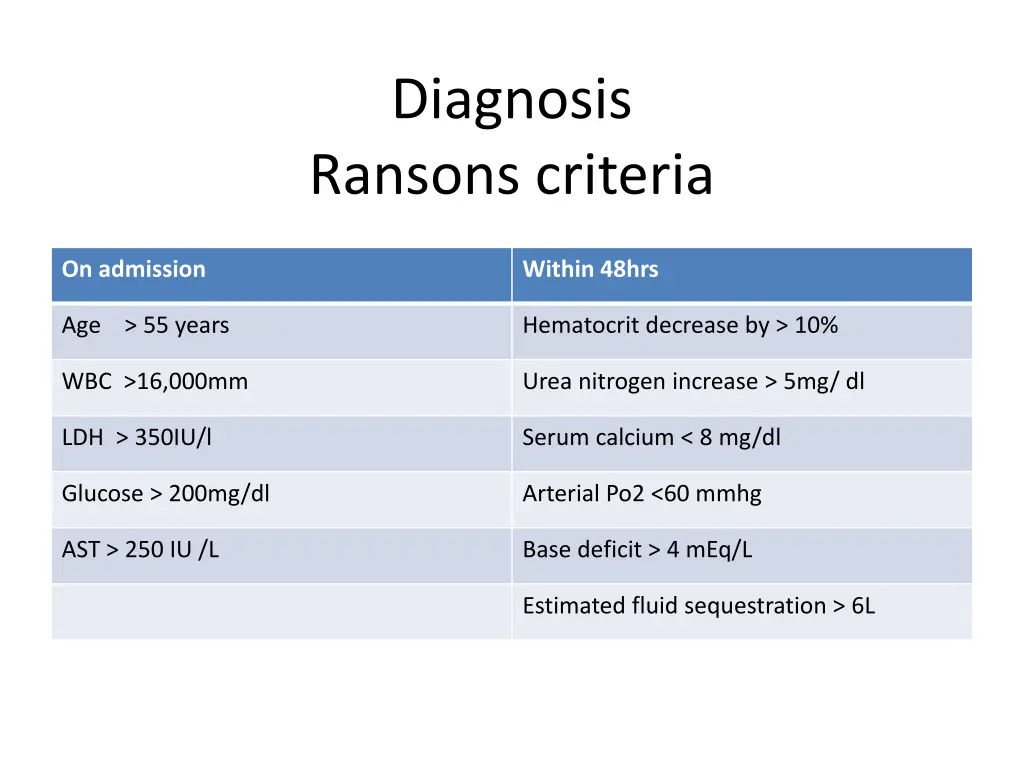 Diagnosis
Ransons criteria

| On admission | Within 48hrs |
|---|---|
| Age > 55 years | Hematocrit decrease by > 10% |
| WBC >16,000mm | Urea nitrogen increase > 5mg/ dl |
| LDH > 350IU/l | Serum calcium < 8 mg/dl |
| Glucose > 200mg/dl | Arterial Po2 <60 mmhg |
| AST > 250 IU /L | Base deficit > 4 mEq/L |
| | Estimated fluid sequestration > 6L |